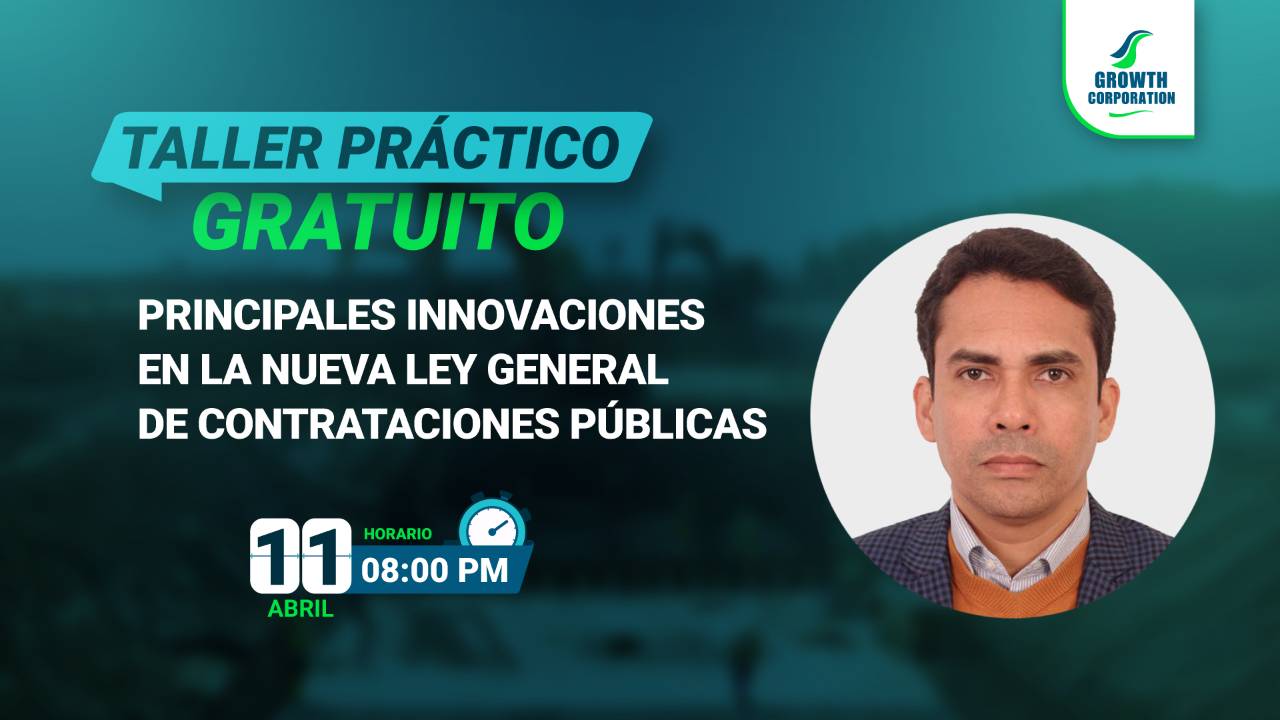 GROWTH CORPORATION

TALLER PRÁCTICO GRATUITO

PRINCIPALES INNOVACIONES EN LA NUEVA LEY GENERAL DE CONTRATACIONES PÚBLICAS

11 ABRIL

HORARIO 08:00 PM